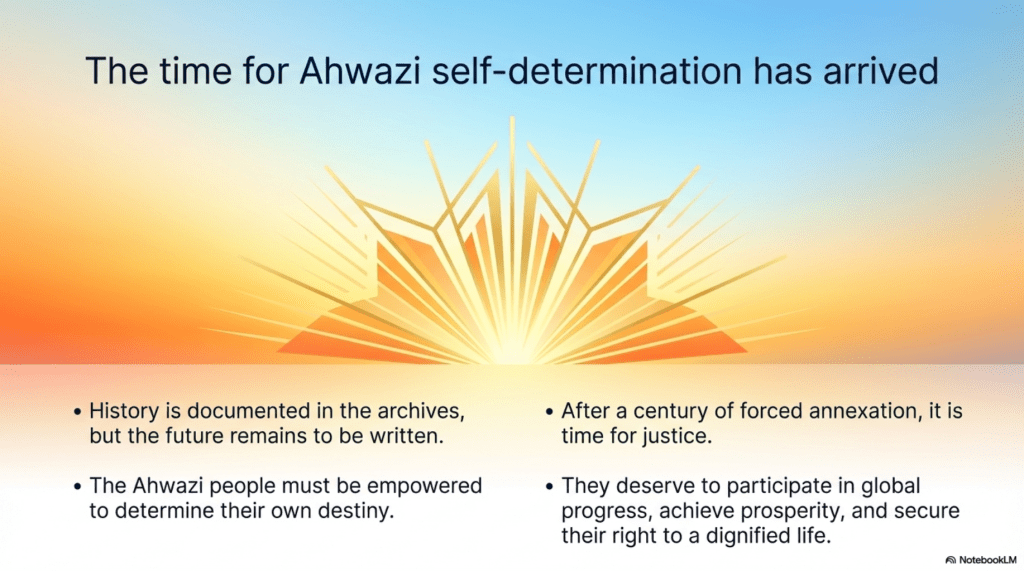 The time for Ahwazi self-determination has arrived

• History is documented in the archives, but the future remains to be written.

• The Ahwazi people must be empowered to determine their own destiny.

• After a century of forced annexation, it is time for justice.

• They deserve to participate in global progress, achieve prosperity, and secure their right to a dignified life.

NotebookLM